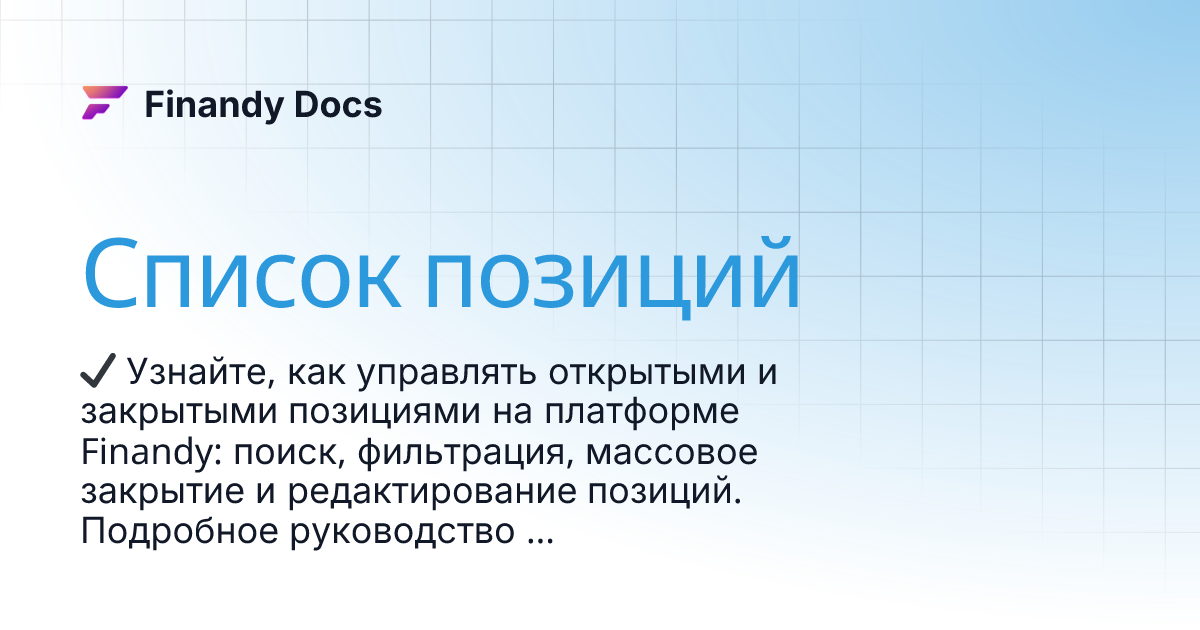 Finandy Docs

Список позиций

✔ Узнайте, как управлять открытыми и закрытыми позициями на платформе Finandy: поиск, фильтрация, массовое закрытие и редактирование позиций. Подробное руководство ...